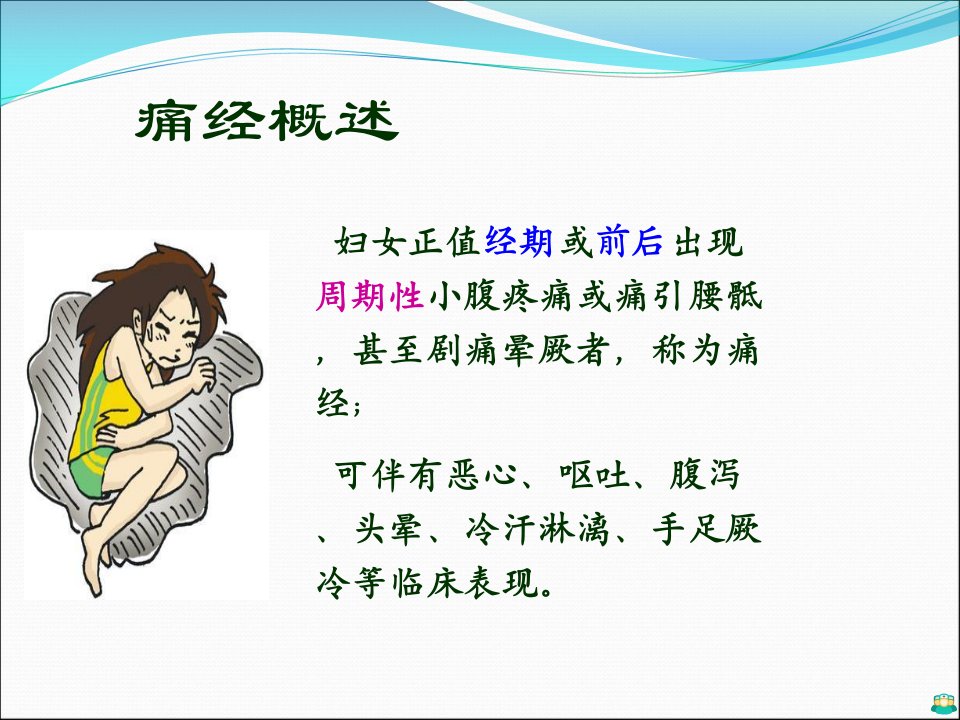 痛经概述

妇女正值经期或前后出现周期性小腹疼痛或痛引腰骶，甚至剧痛晕厥者，称为痛经；

可伴有恶心、呕吐、腹泻、头晕、冷汗淋漓、手足厥冷等临床表现。